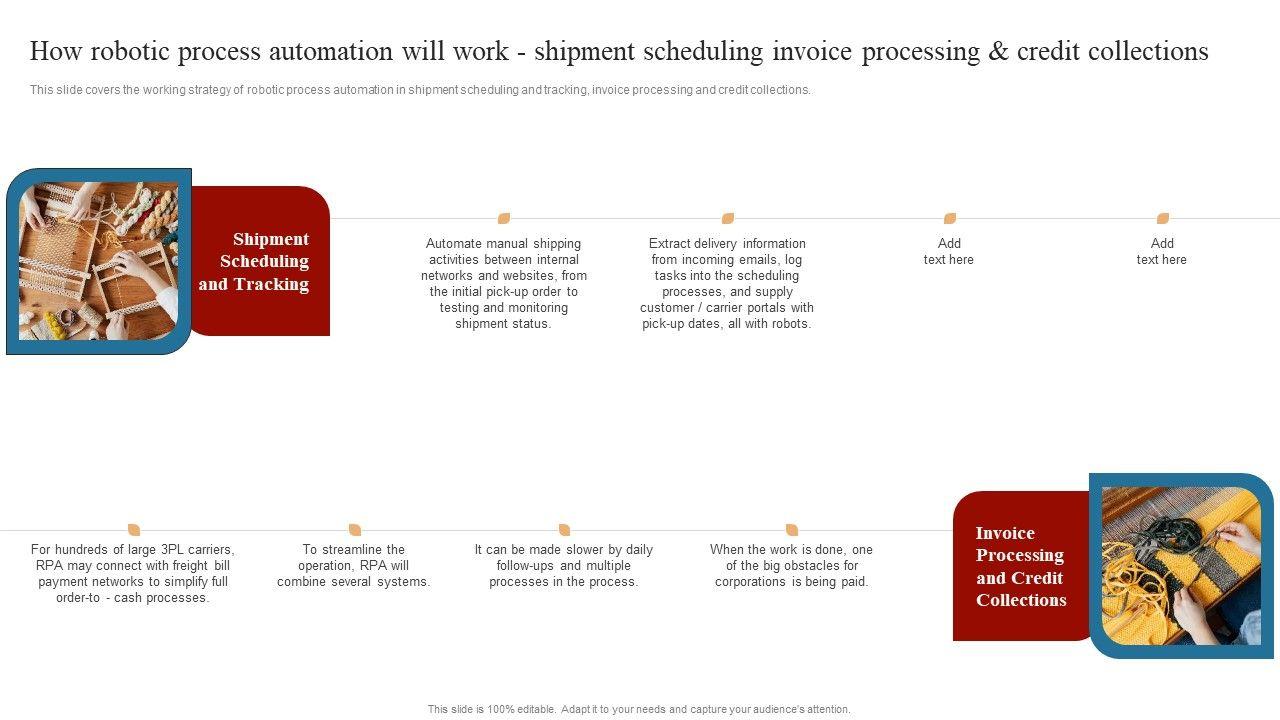 How robotic process automation will work - shipment scheduling invoice processing & credit collections

This slide covers the working strategy of robotic process automation in shipment scheduling and tracking, invoice processing and credit collections.

Shipment Scheduling and Tracking

Automate manual shipping activities between internal networks and websites, from the initial pick-up order to testing and monitoring shipment status.

Extract delivery information from incoming emails, log tasks into the scheduling processes, and supply customer / carrier portals with pick-up dates, all with robots.

Add text here

Add text here

For hundreds of large 3PL carriers, RPA may connect with freight bill payment networks to simplify full order-to - cash processes.

To streamline the operation, RPA will combine several systems.

It can be made slower by daily follow-ups and multiple processes in the process.

When the work is done, one of the big obstacles for corporations is being paid.

Invoice Processing and Credit Collections

This slide is 100% editable. Adapt it to your needs and capture your audience's attention.